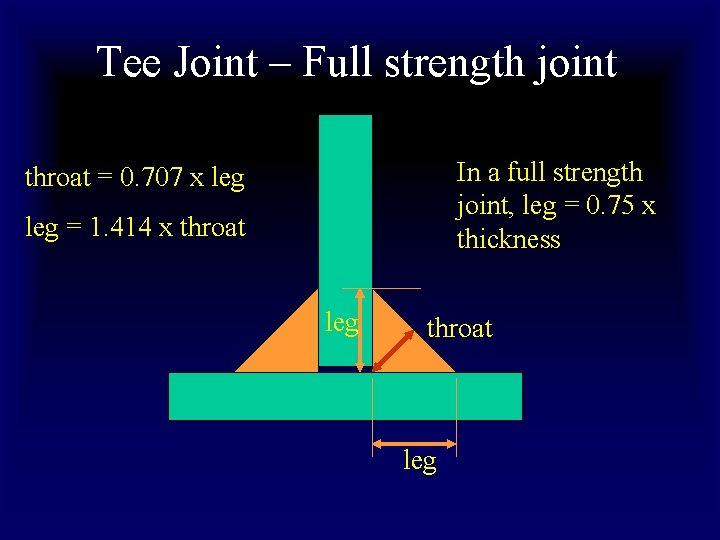 Tee Joint – Full strength joint

throat = 0.707 x leg

leg = 1.414 x throat

In a full strength joint, leg = 0.75 x thickness

leg

throat

leg